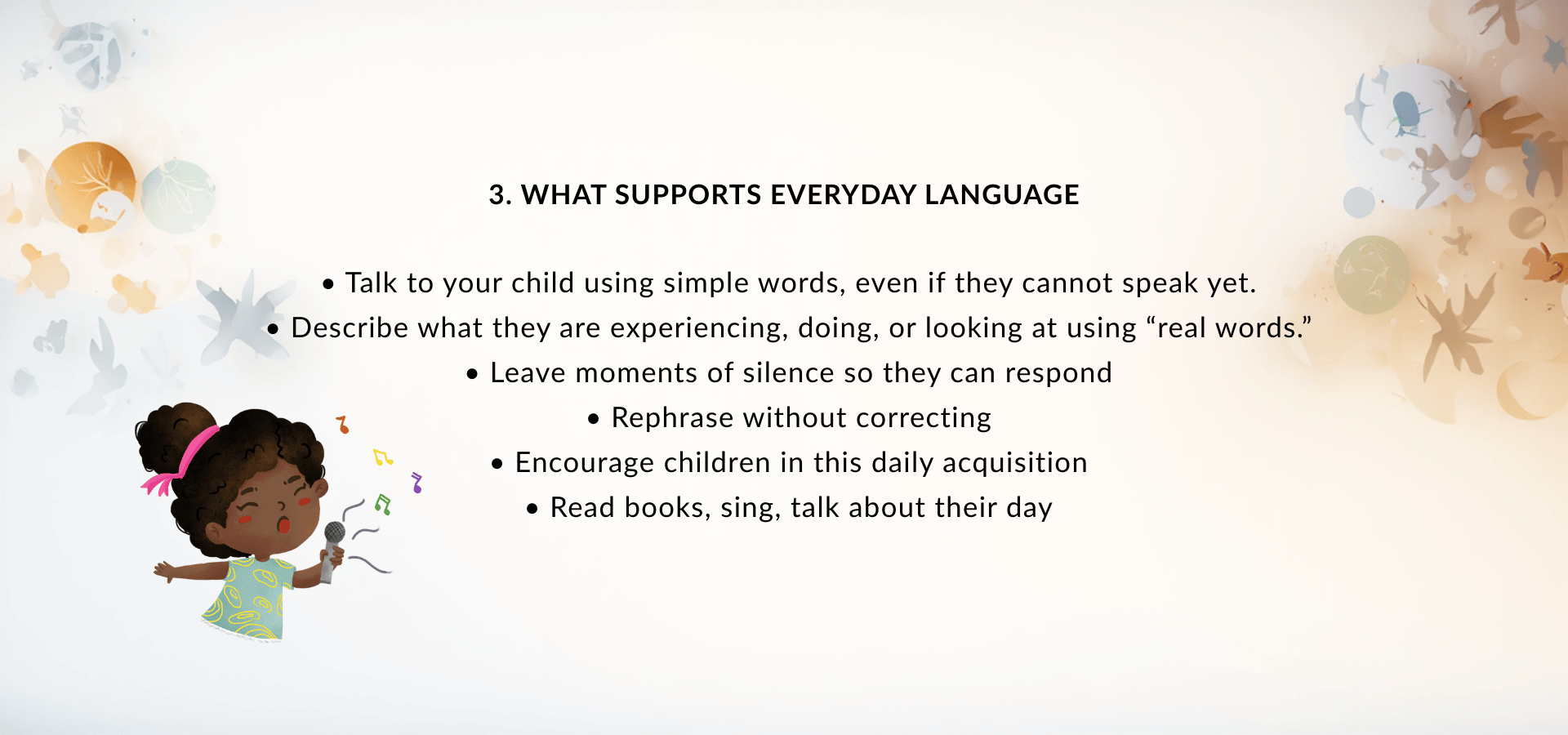 3. WHAT SUPPORTS EVERYDAY LANGUAGE

• Talk to your child using simple words, even if they cannot speak yet.
• Describe what they are experiencing, doing, or looking at using “real words.”
• Leave moments of silence so they can respond
• Rephrase without correcting
• Encourage children in this daily acquisition
• Read books, sing, talk about their day